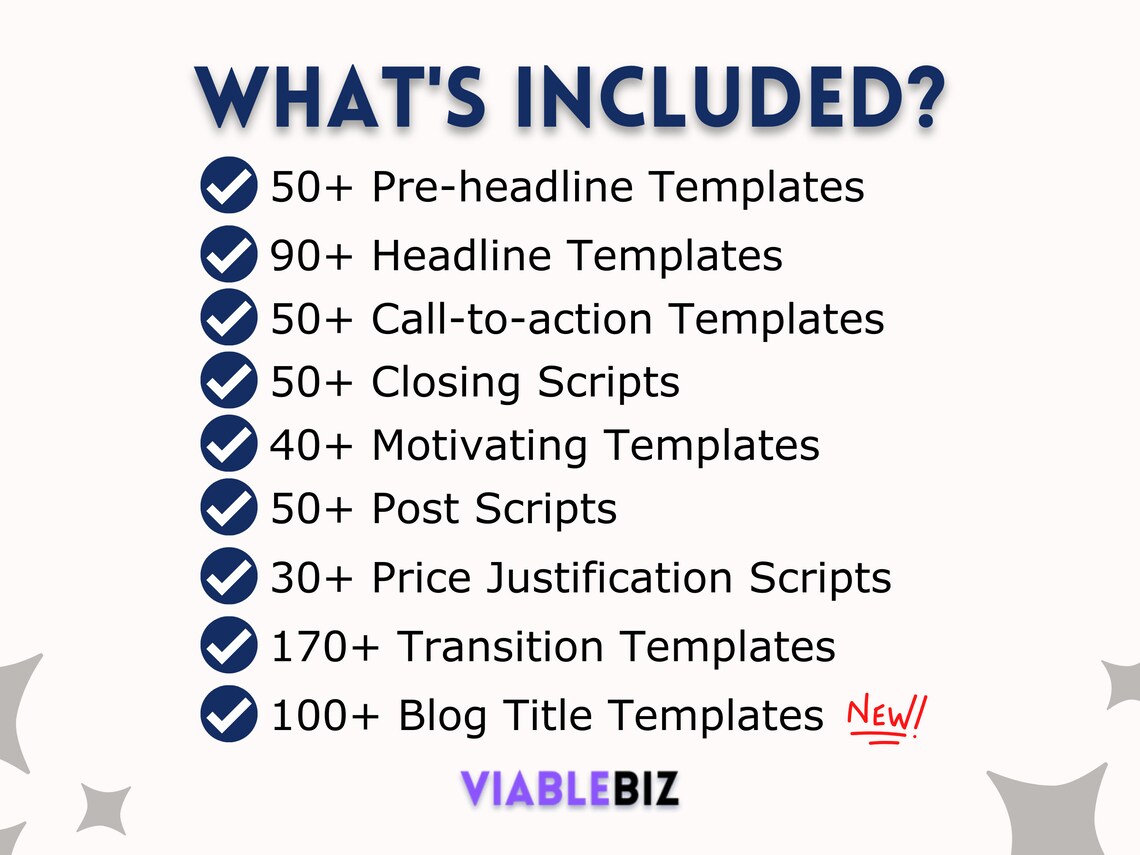 WHAT'S INCLUDED?

50+ Pre-headline Templates
90+ Headline Templates
50+ Call-to-action Templates
50+ Closing Scripts
40+ Motivating Templates
50+ Post Scripts
30+ Price Justification Scripts
170+ Transition Templates
100+ Blog Title Templates NEW!

VIABLEBIZ